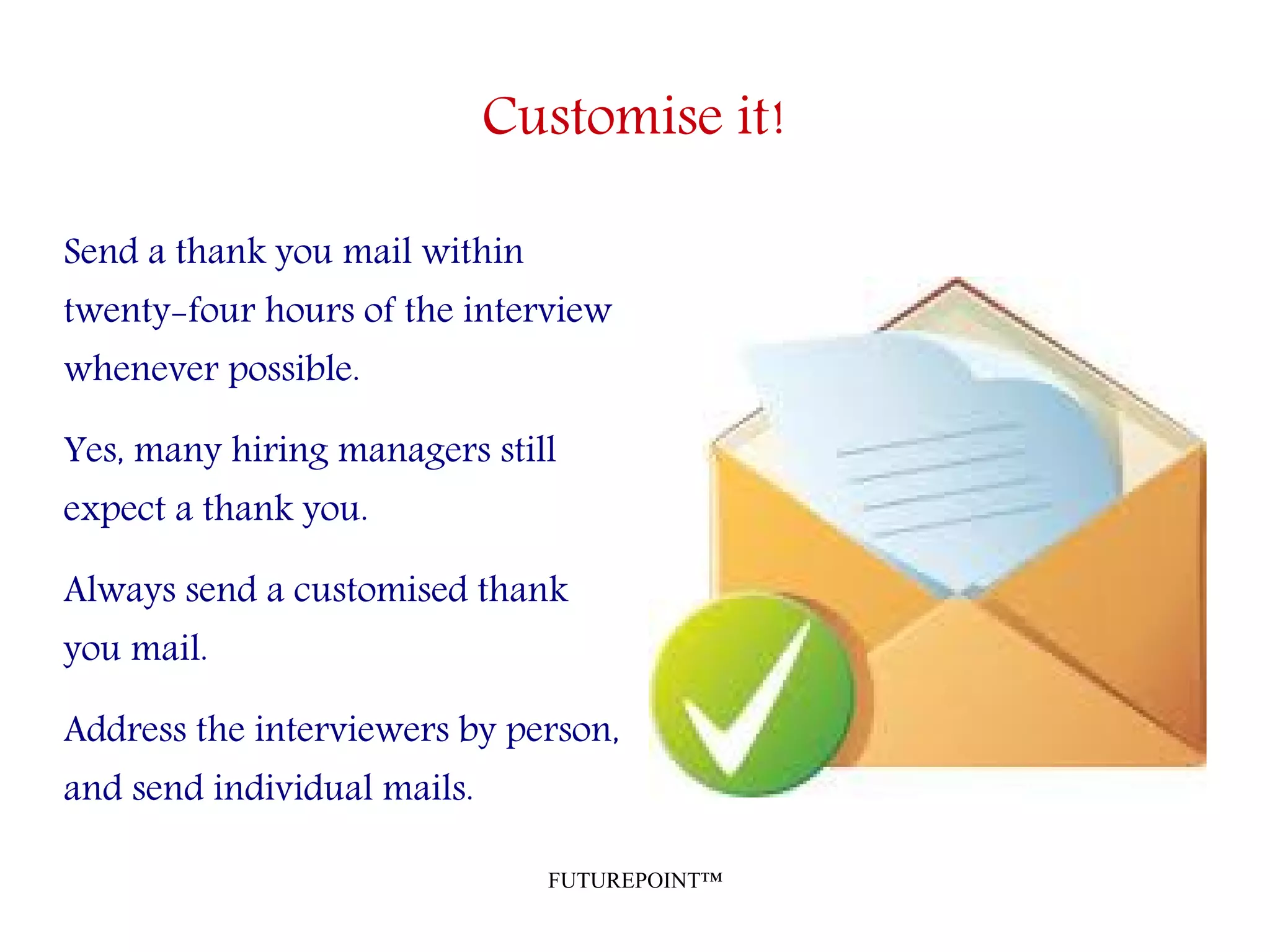 Customise it!

Send a thank you mail within twenty-four hours of the interview whenever possible.

Yes, many hiring managers still expect a thank you.

Always send a customised thank you mail.

Address the interviewers by person, and send individual mails.

FUTUREPOINT™